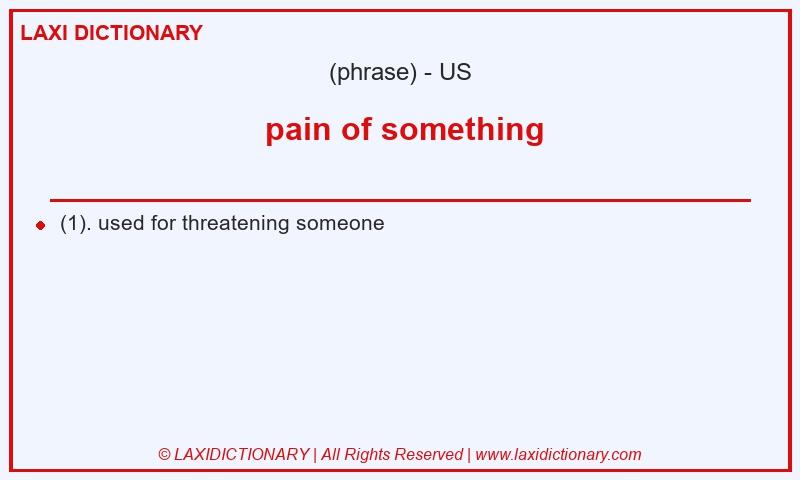 LAXI DICTIONARY

(phrase) - US

pain of something

(1). used for threatening someone

© LAXIDICTIONARY | All Rights Reserved | www.laxidictionary.com